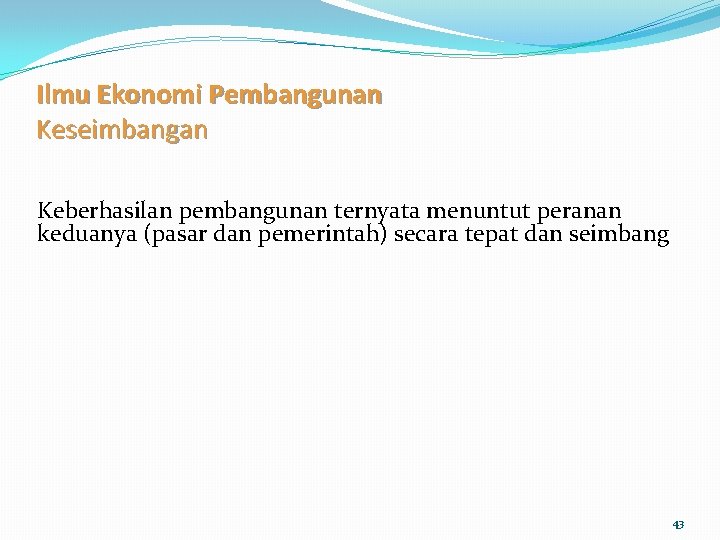 Ilmu Ekonomi Pembangunan
Keseimbangan

Keberhasilan pembangunan ternyata menuntut peranan keduanya (pasar dan pemerintah) secara tepat dan seimbang

43